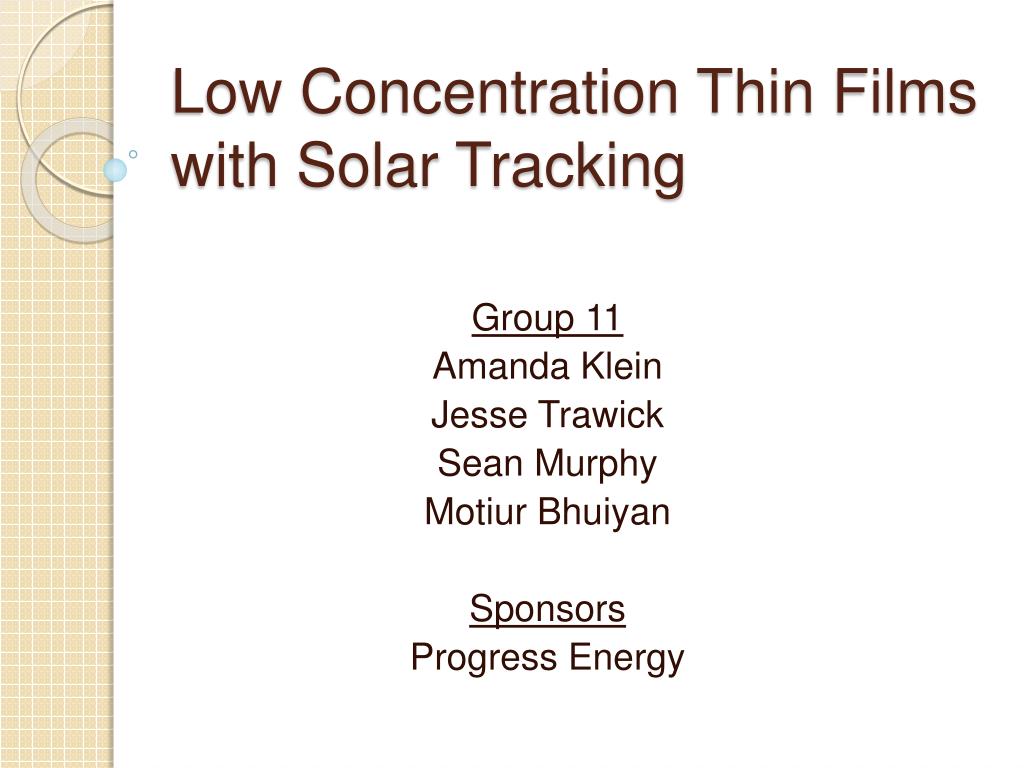 Low Concentration Thin Films with Solar Tracking

Group 11
Amanda Klein
Jesse Trawick
Sean Murphy
Motiur Bhuiyan

Sponsors
Progress Energy